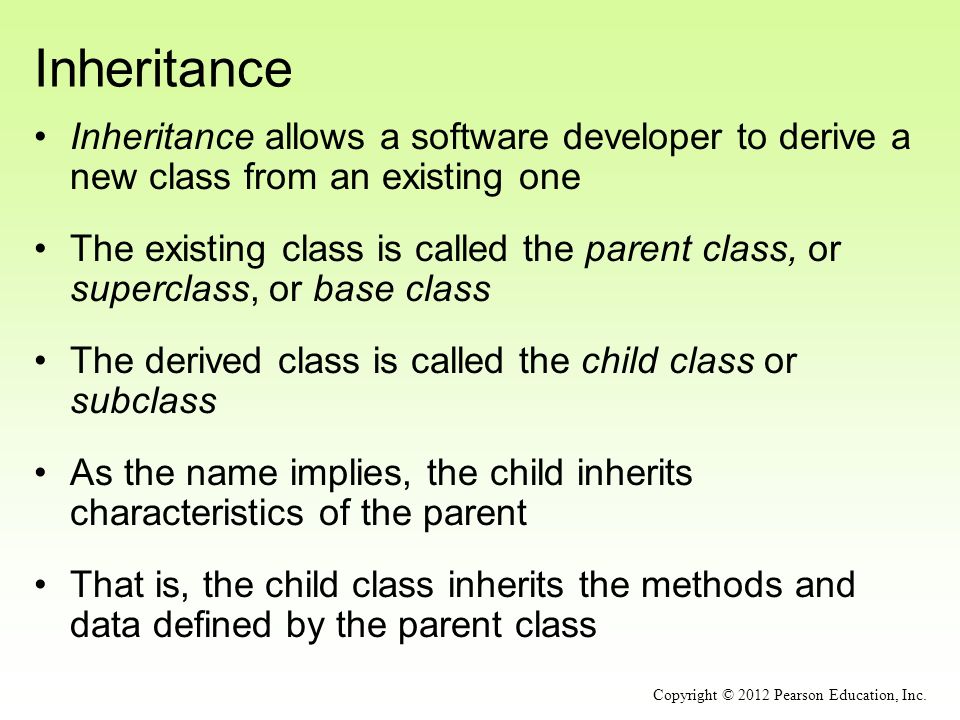 Inheritance

• Inheritance allows a software developer to derive a new class from an existing one

• The existing class is called the parent class, or superclass, or base class

• The derived class is called the child class or subclass

• As the name implies, the child inherits characteristics of the parent

• That is, the child class inherits the methods and data defined by the parent class

Copyright © 2012 Pearson Education, Inc.